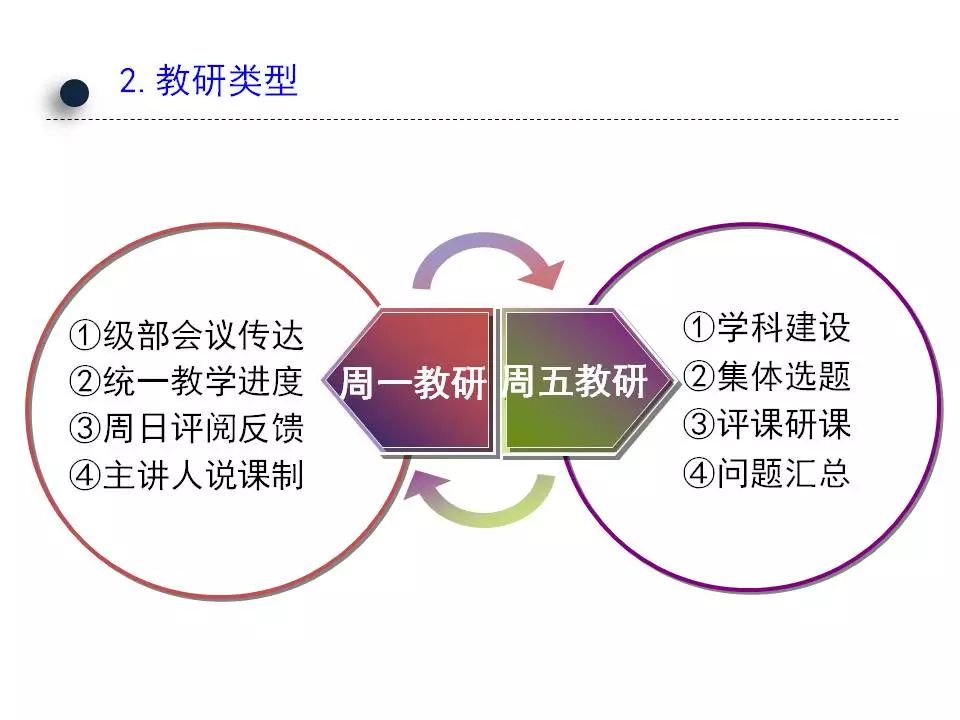 2. 教研类型

①级部会议传达
②统一教学进度
③周日评阅反馈
④主讲人说课制

周一教研

周五教研

①学科建设
②集体选题
③评课研课
④问题汇总